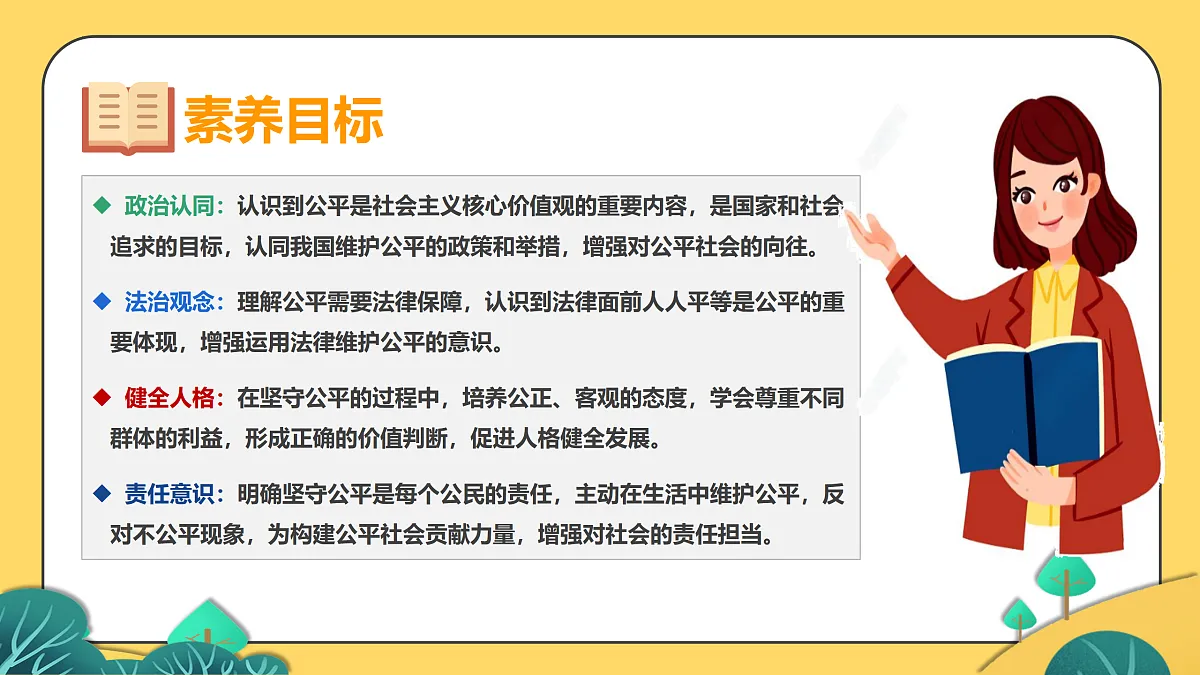 素养目标

◆ 政治认同：认识到公平是社会主义核心价值观的重要内容，是国家和社会追求的目标，认同我国维护公平的政策和举措，增强对公平社会的向往。

◆ 法治观念：理解公平需要法律保障，认识到法律面前人人平等是公平的重要体现，增强运用法律维护公平的意识。

◆ 健全人格：在坚守公平的过程中，培养公正、客观的态度，学会尊重不同群体的利益，形成正确的价值判断，促进人格健全发展。

◆ 责任意识：明确坚守公平是每个公民的责任，主动在生活中维护公平，反对不公平现象，为构建公平社会贡献力量，增强对社会的责任担当。